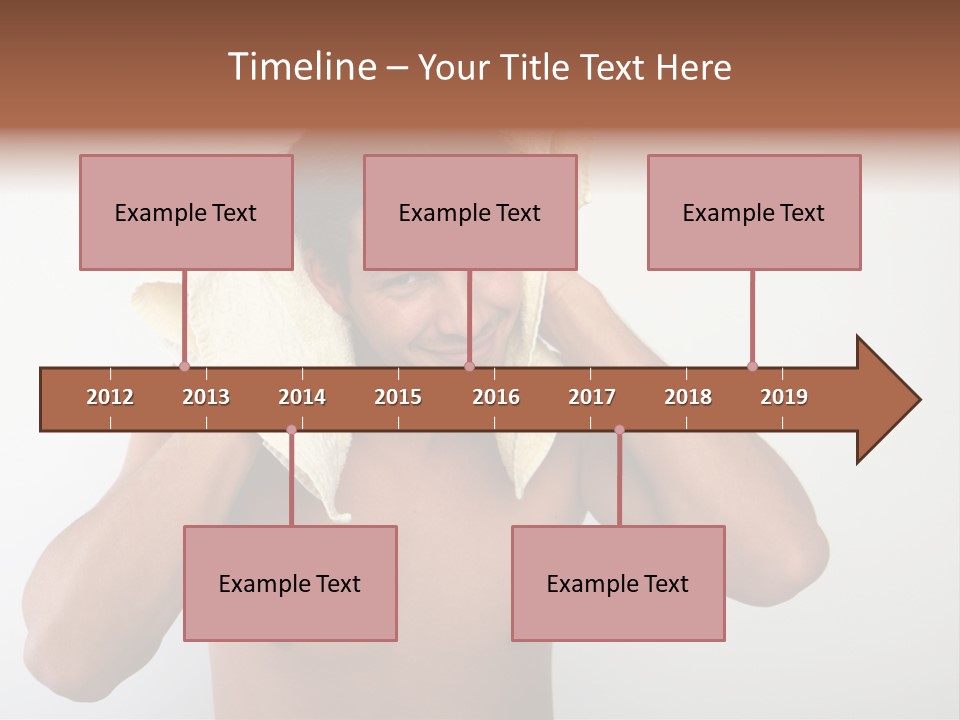 Timeline – Your Title Text Here

Example Text

Example Text

Example Text

2012 2013 2014 2015 2016 2017 2018 2019

Example Text

Example Text